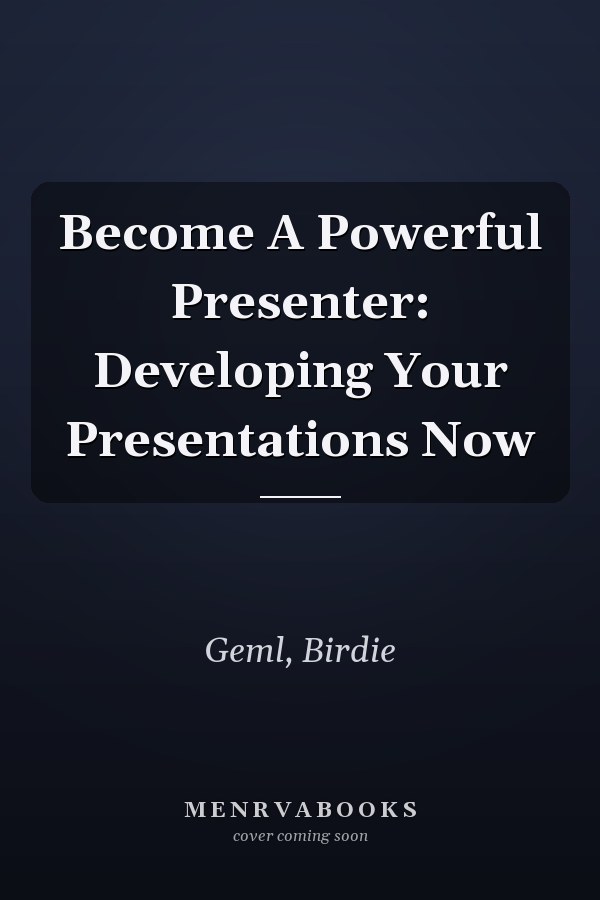 Become A Powerful Presenter: Developing Your Presentations Now

Geml, Birdie

MENRVABOOKS
cover coming soon